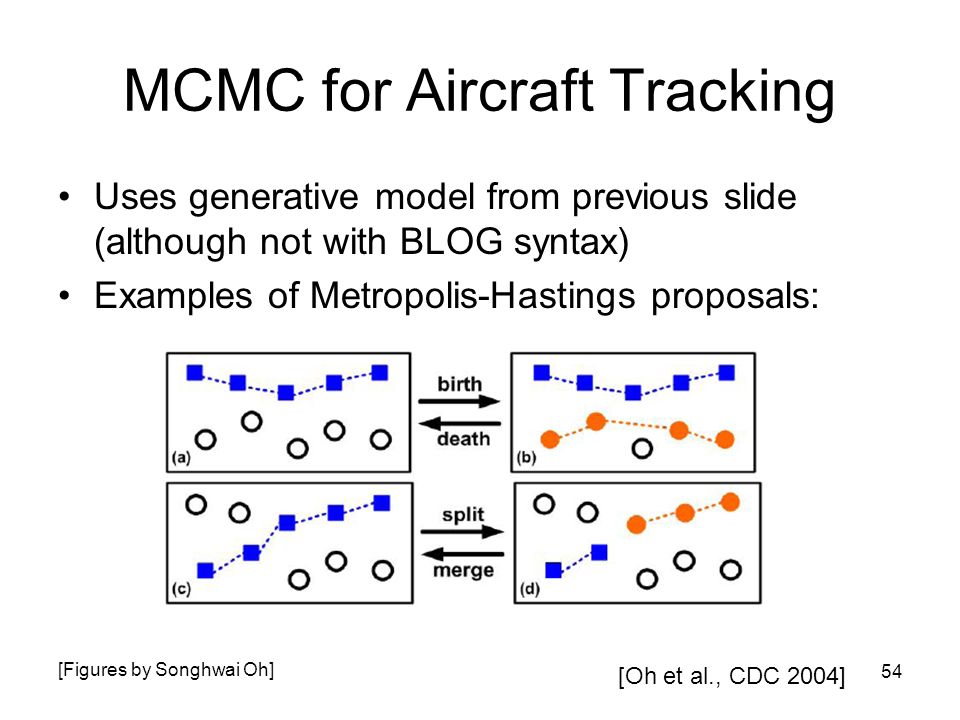 MCMC for Aircraft Tracking

• Uses generative model from previous slide (although not with BLOG syntax)

• Examples of Metropolis-Hastings proposals:

(a)

birth

death

(b)

(c)

split

merge

(d)

[Figures by Songhwai Oh]

[Oh et al., CDC 2004]

54